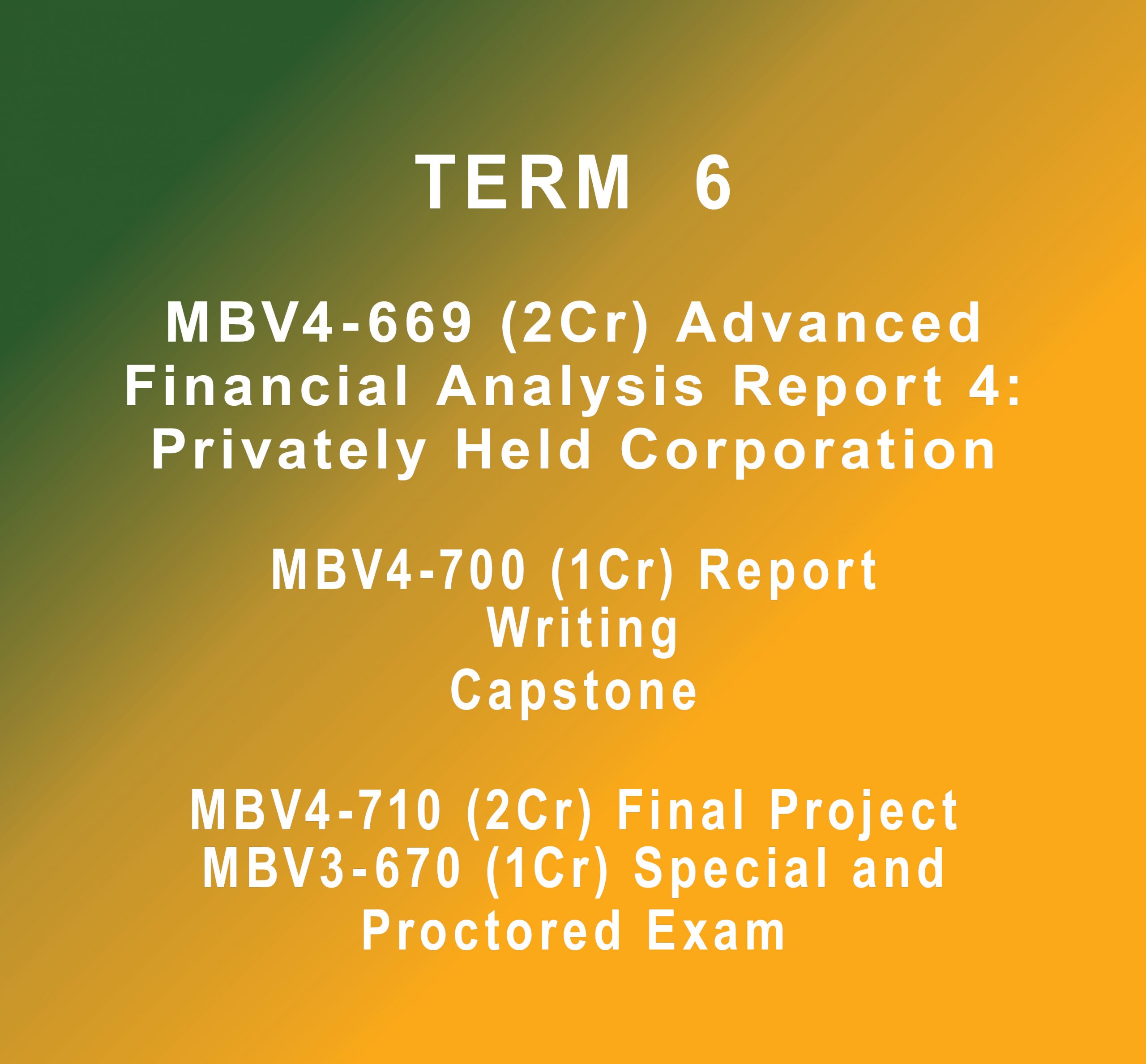 TERM 6

MBV4-669 (2Cr) Advanced Financial Analysis Report 4: Privately Held Corporation

MBV4-700 (1Cr) Report Writing
Capstone

MBV4-710 (2Cr) Final Project
MBV3-670 (1Cr) Special and Proctored Exam